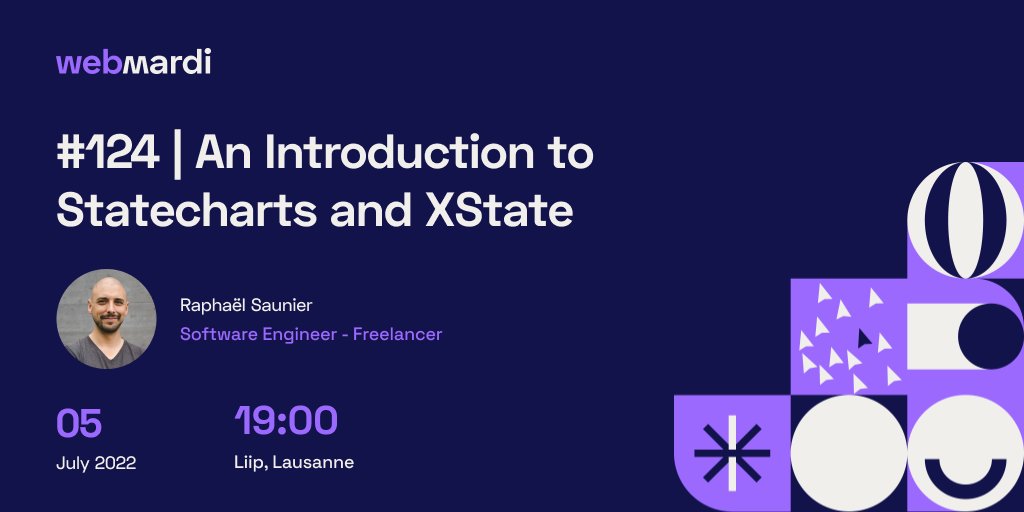 webmardi

#124 | An Introduction to Statecharts and XState

Raphaël Saunier
Software Engineer - Freelancer

05
July 2022

19:00
Liip, Lausanne